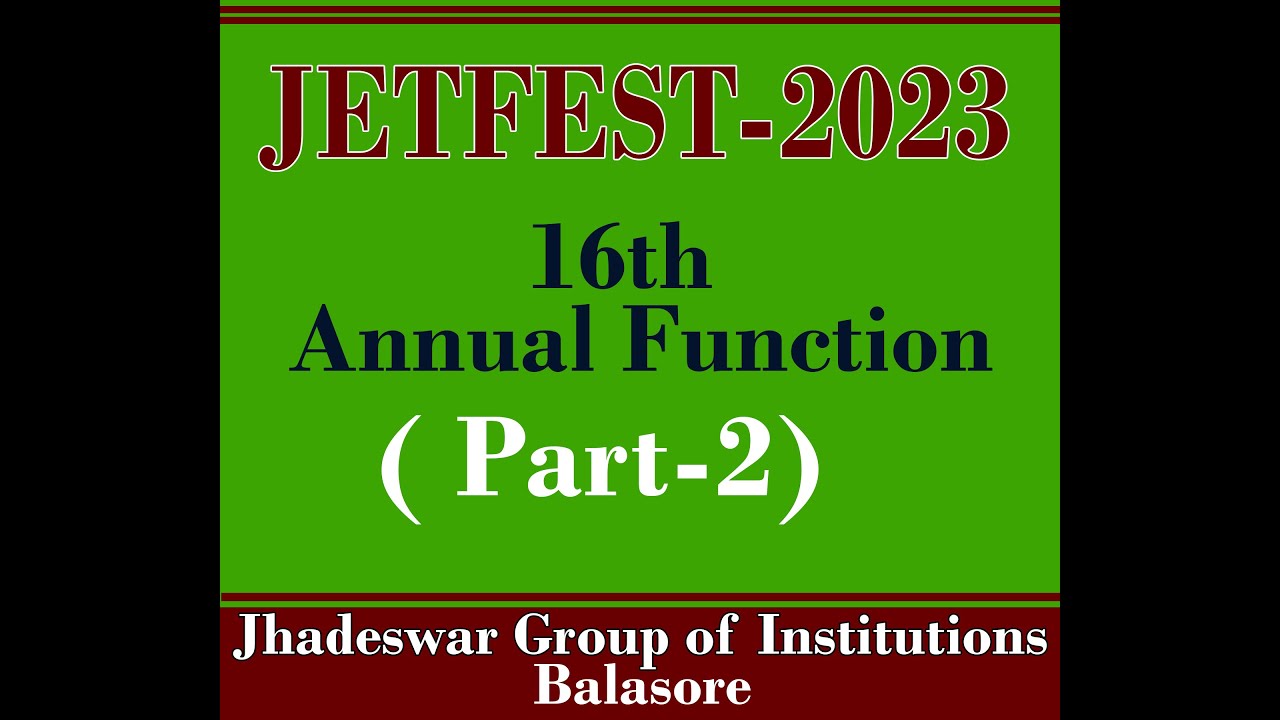 JETFEST-2023

16th
Annual Function

( Part-2)

Jhadeswar Group of Institutions
Balasore